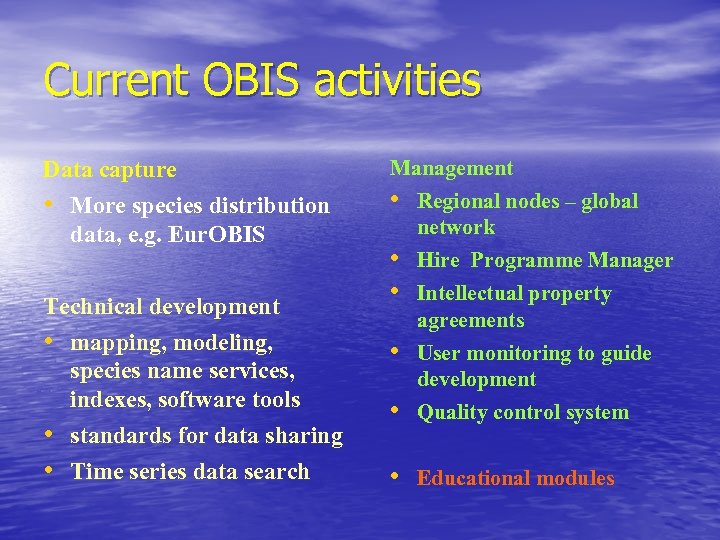 Current OBIS activities

Data capture
• More species distribution data, e.g. EurOBIS

Technical development
• mapping, modeling, species name services, indexes, software tools
• standards for data sharing
• Time series data search

Management
• Regional nodes – global network
• Hire Programme Manager
• Intellectual property agreements
• User monitoring to guide development
• Quality control system

• Educational modules